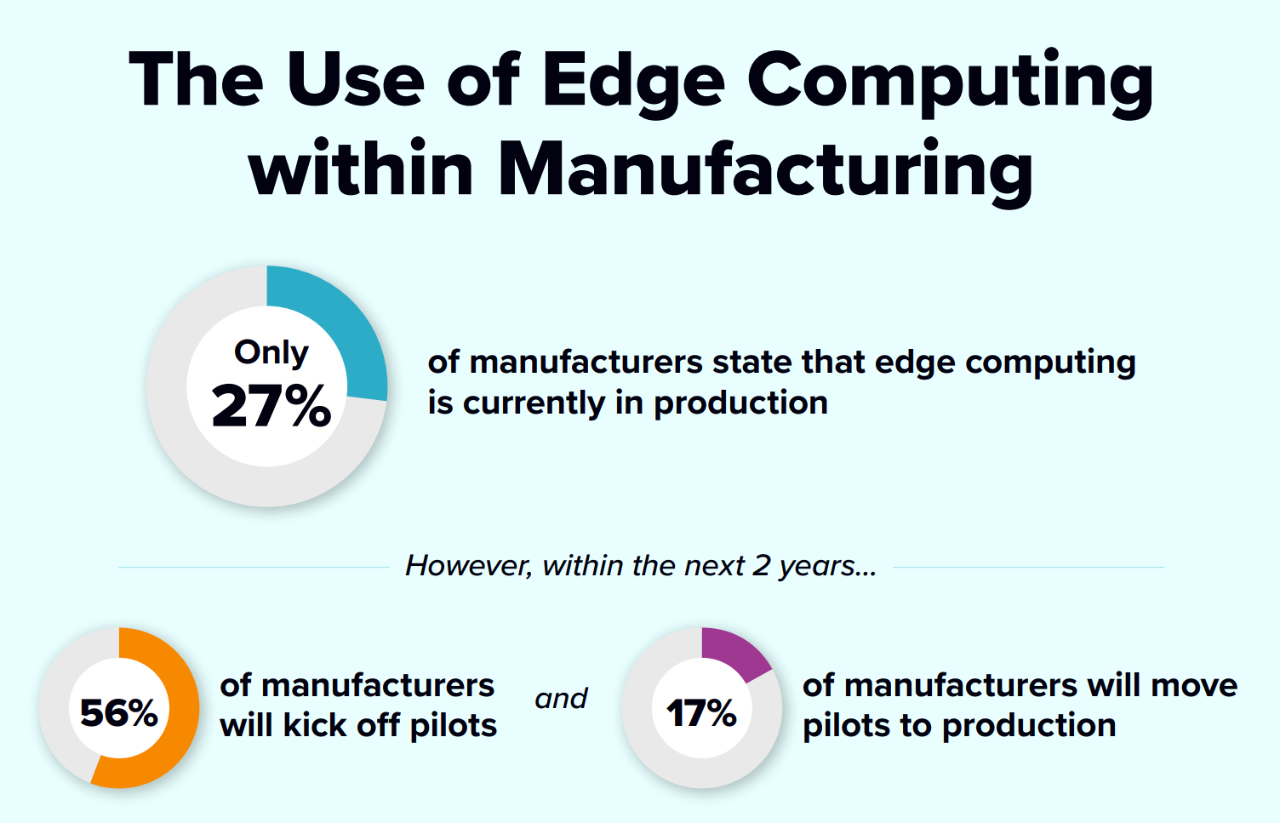 The Use of Edge Computing within Manufacturing

Only 27%

of manufacturers state that edge computing is currently in production

However, within the next 2 years...

56%

of manufacturers will kick off pilots

and

17%

of manufacturers will move pilots to production